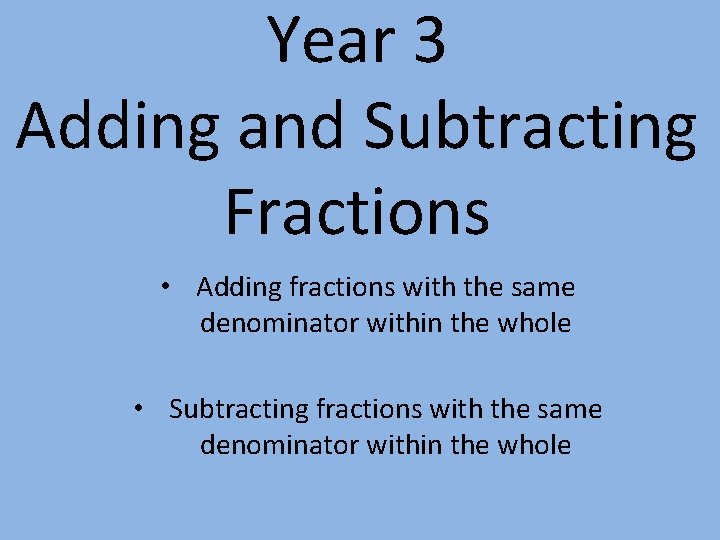 Year 3
Adding and Subtracting Fractions

• Adding fractions with the same denominator within the whole

• Subtracting fractions with the same denominator within the whole